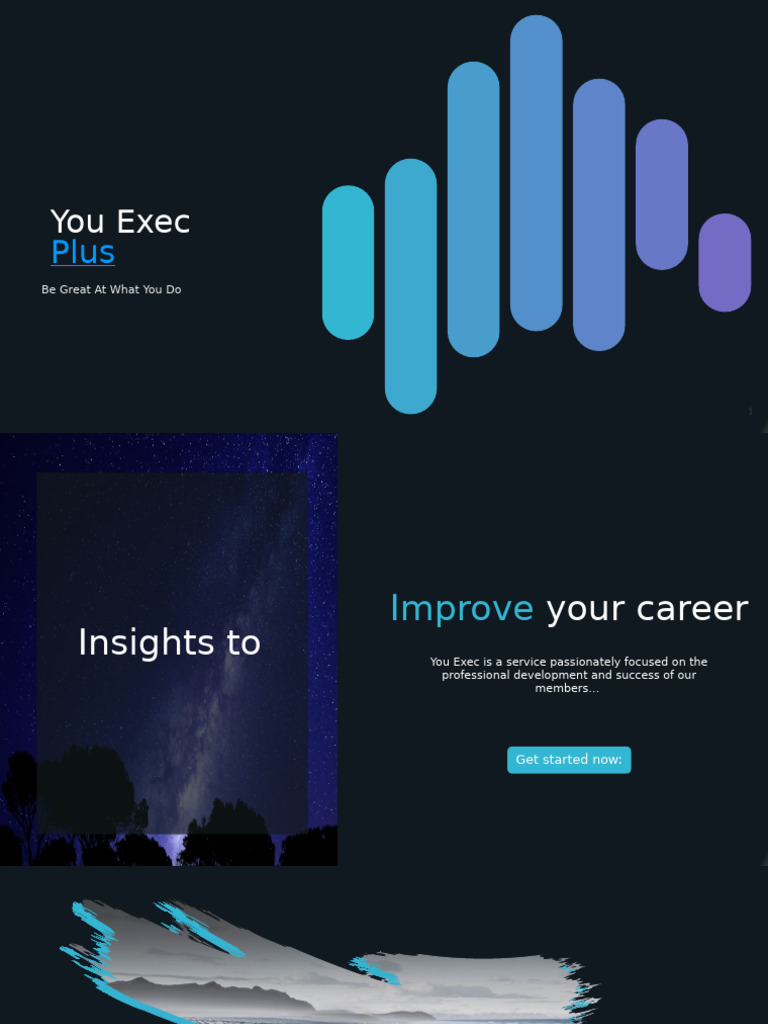 You Exec
Plus

Be Great At What You Do

Insights to

Improve your career

You Exec is a service passionately focused on the professional development and success of our members...

Get started now: